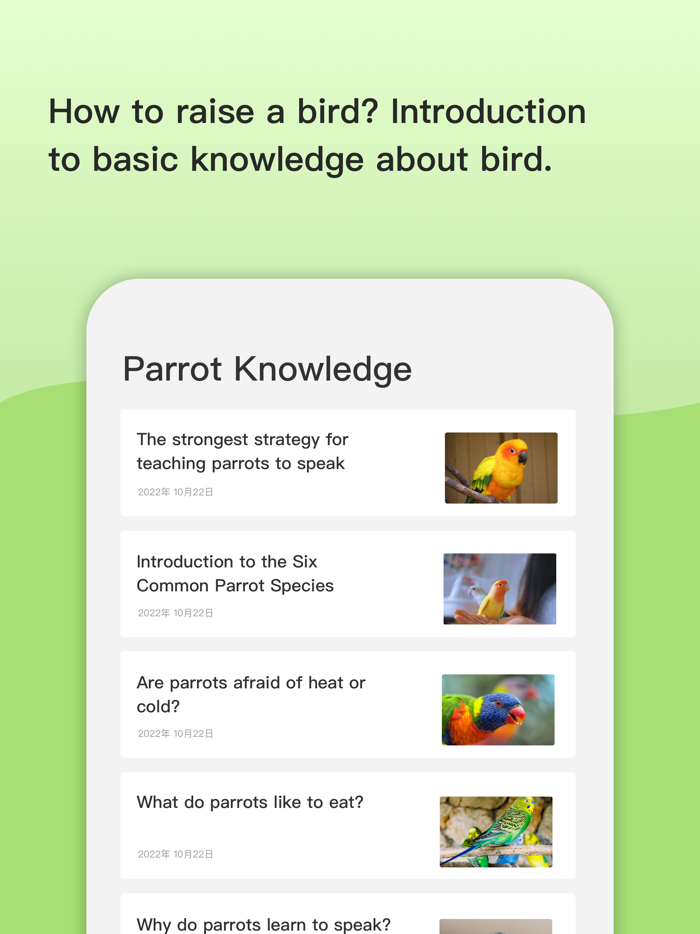 How to raise a bird? Introduction to basic knowledge about bird.

Parrot Knowledge

The strongest strategy for teaching parrots to speak

2022年 10月22日

Introduction to the Six Common Parrot Species

2022年 10月22日

Are parrots afraid of heat or cold?

2022年 10月22日

What do parrots like to eat?

2022年 10月22日

Why do parrots learn to speak?